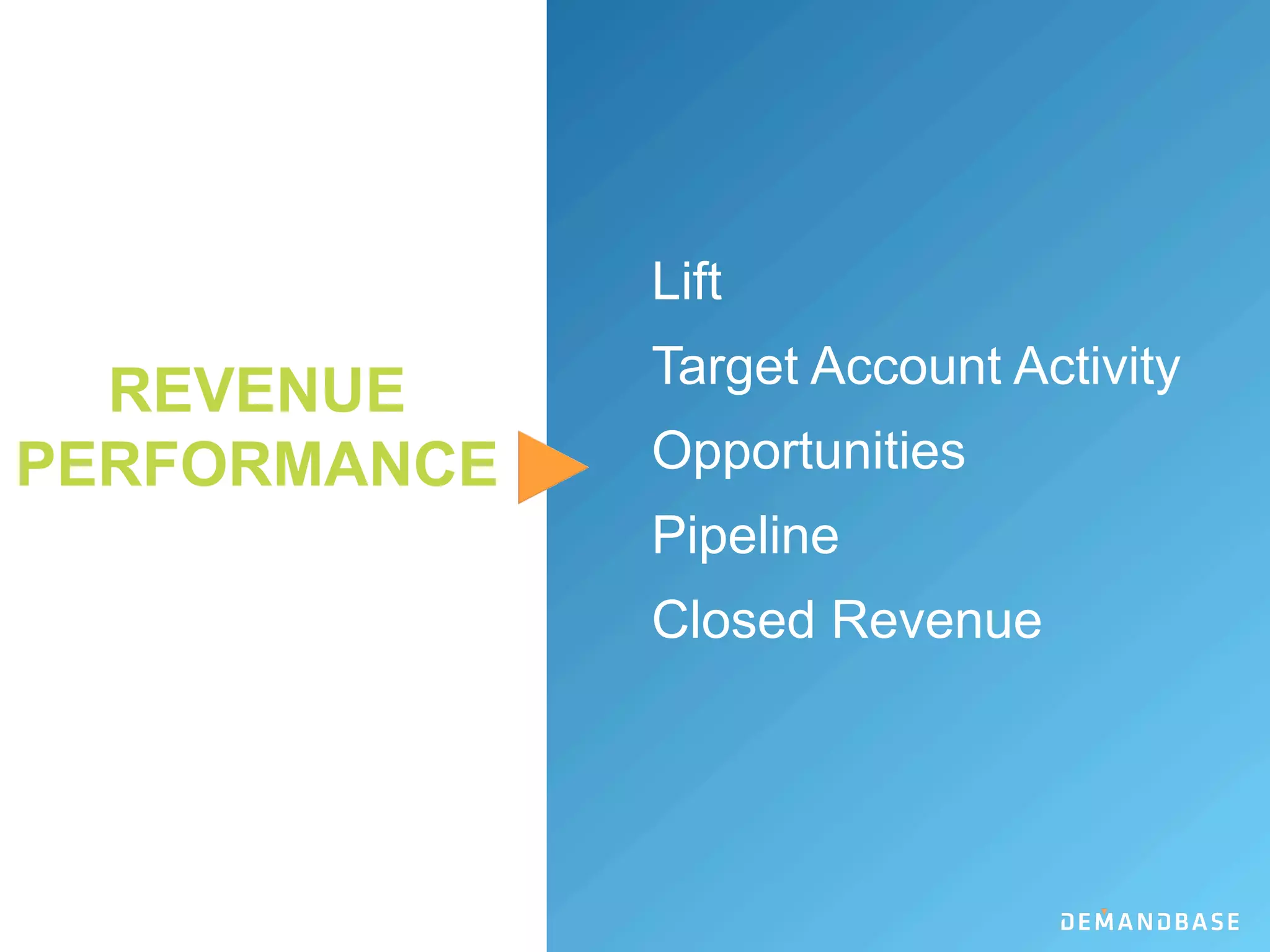 REVENUE PERFORMANCE

Lift

Target Account Activity

Opportunities

Pipeline

Closed Revenue

DEMANDBASE